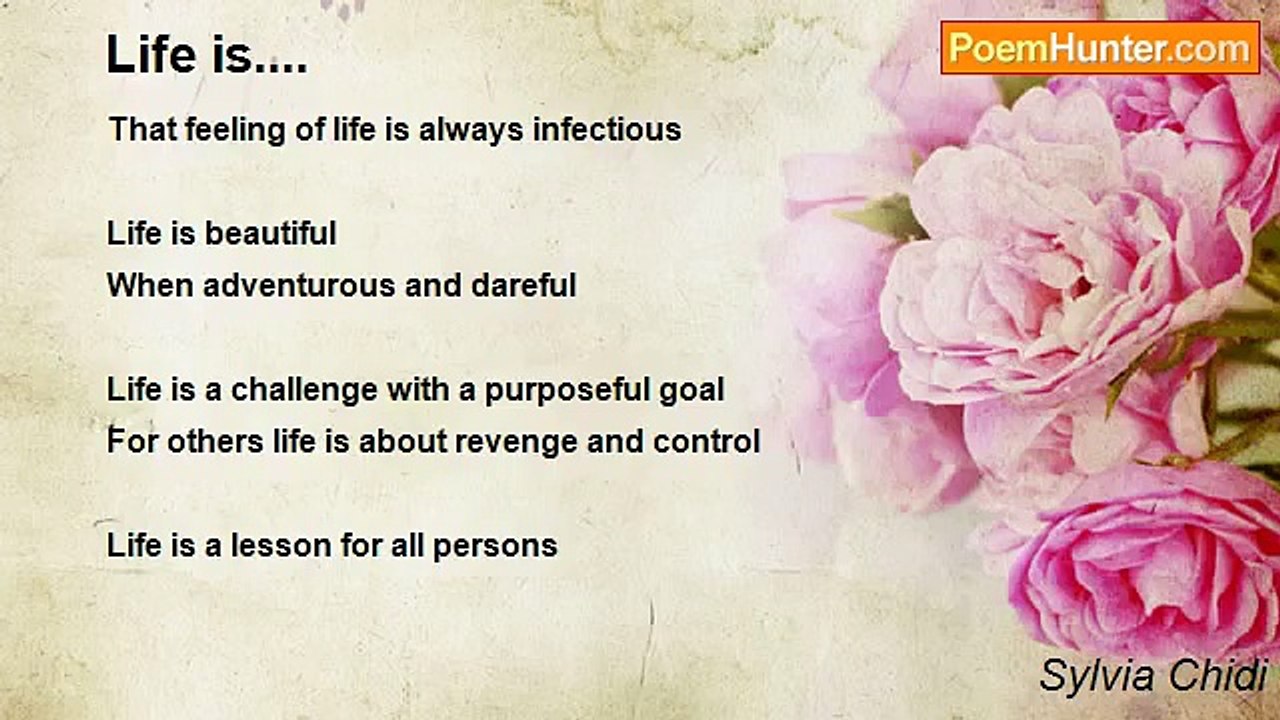 Life is....

PoemHunter.com

That feeling of life is always infectious

Life is beautiful
When adventurous and dareful

Life is a challenge with a purposeful goal
For others life is about revenge and control

Life is a lesson for all persons

Sylvia Chidi